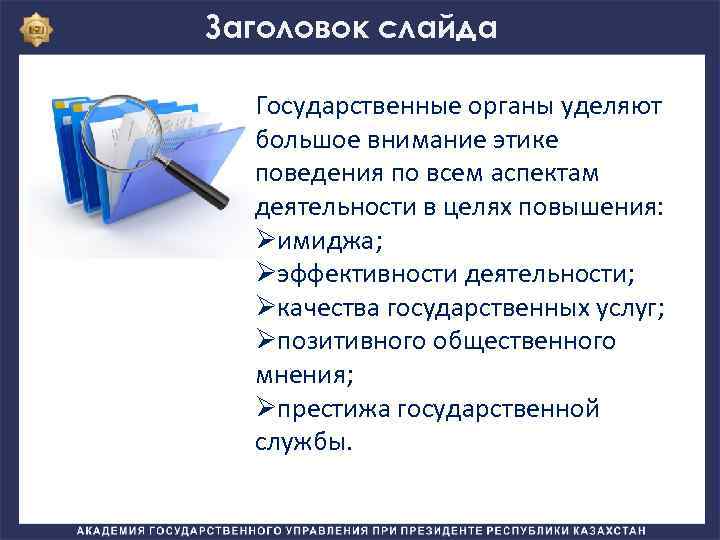 Заголовок слайда

Государственные органы уделяют большое внимание этике поведения по всем аспектам деятельности в целях повышения:
➢имиджа;
➢эффективности деятельности;
➢качества государственных услуг;
➢позитивного общественного мнения;
➢престижа государственной службы.

АКАДЕМИЯ ГОСУДАРСТВЕННОГО УПРАВЛЕНИЯ ПРИ ПРЕЗИДЕНТЕ РЕСПУБЛИКИ КАЗАХСТАН